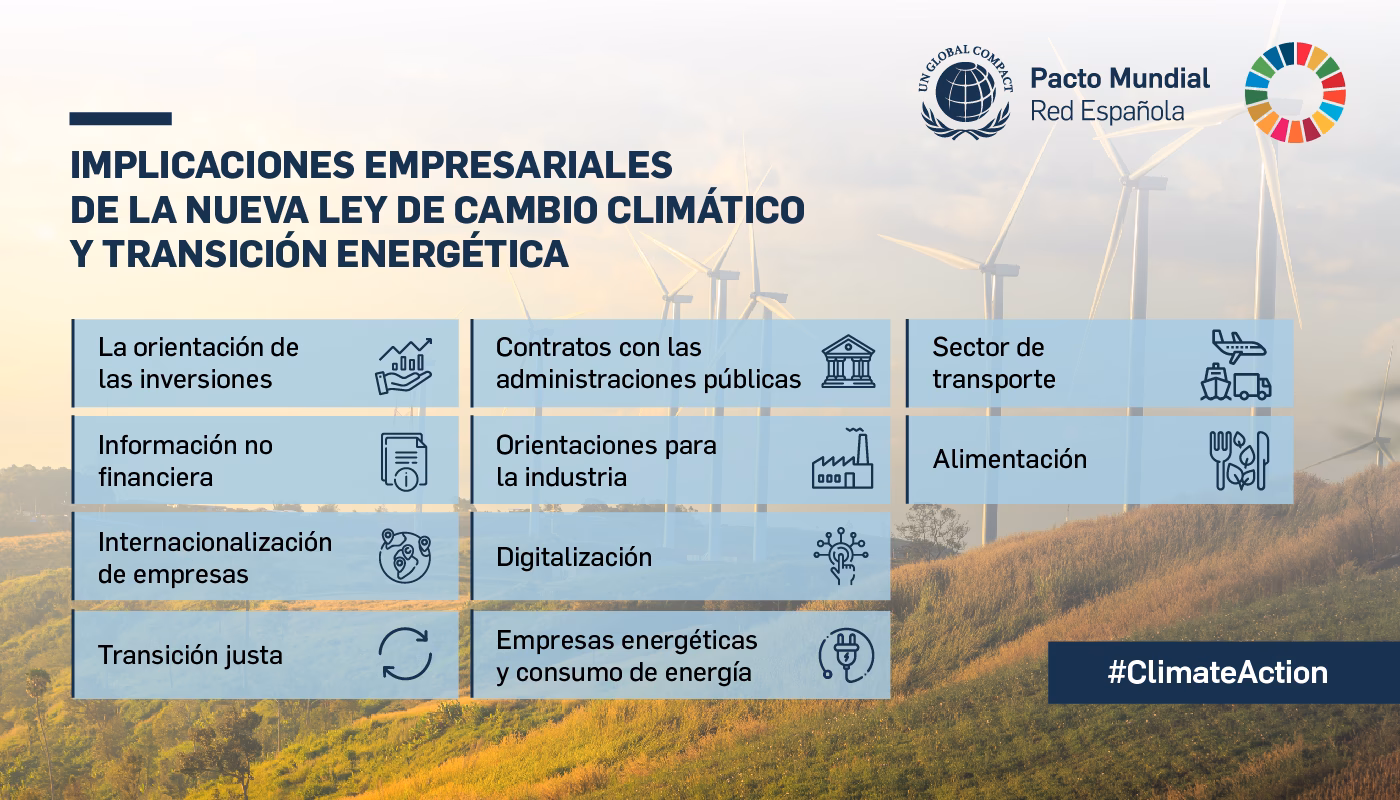 UN GLOBAL COMPACT

Pacto Mundial
Red Española

IMPLICACIONES EMPRESARIALES DE LA NUEVA LEY DE CAMBIO CLIMÁTICO Y TRANSICIÓN ENERGÉTICA

La orientación de las inversiones

Información no financiera

Internacionalización de empresas

Transición justa

Contratos con las administraciones públicas

Orientaciones para la industria

Digitalización

Empresas energéticas y consumo de energía

Sector de transporte

Alimentación

#ClimateAction